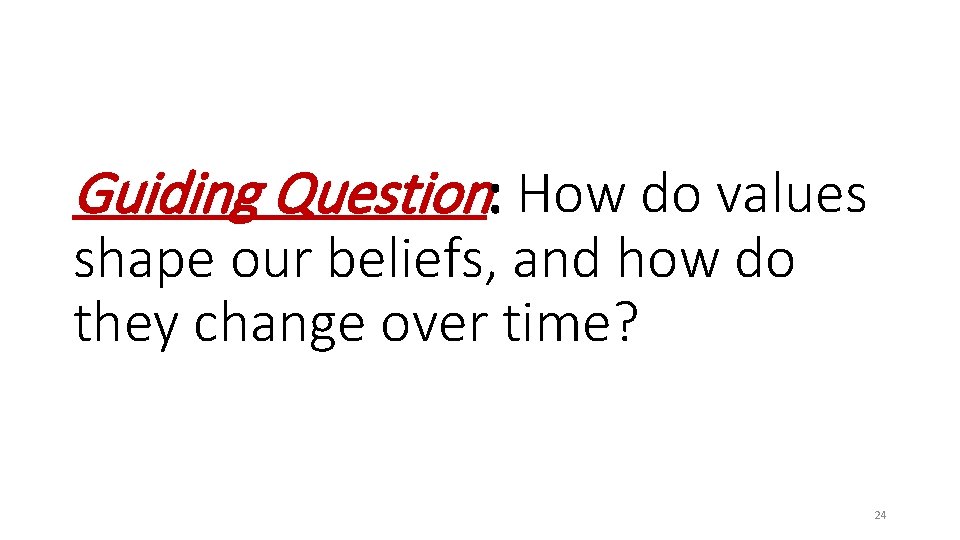 Guiding Question: How do values shape our beliefs, and how do they change over time?

24